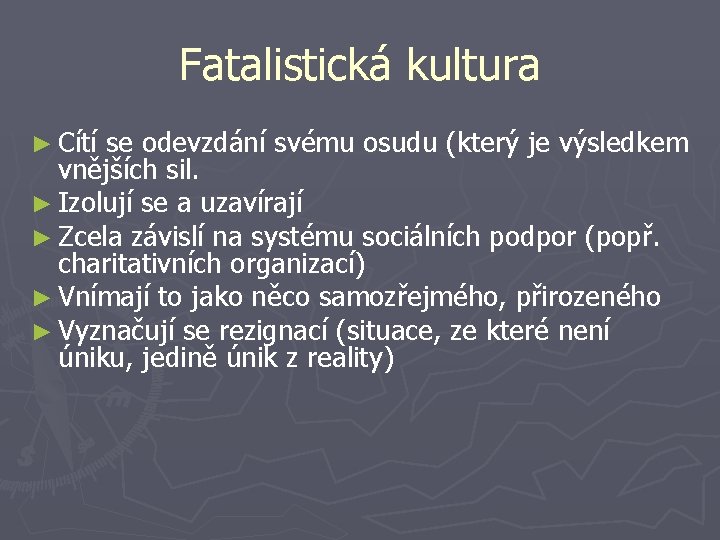 Fatalistická kultura

► Cítí se odevzdání svému osudu (který je výsledkem vnějších sil.
► Izolují se a uzavírají
► Zcela závislí na systému sociálních podpor (popř. charitativních organizací)
► Vnímají to jako něco samozřejmého, přirozeného
► Vyznačují se rezignací (situace, ze které není úniku, jedině únik z reality)